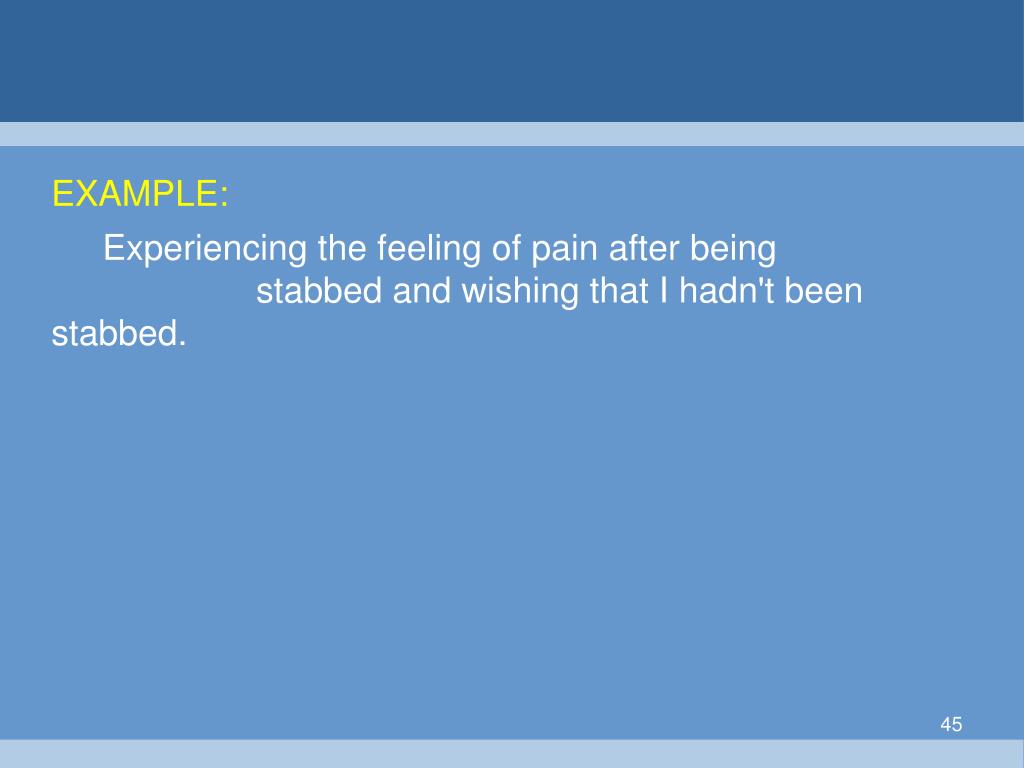 EXAMPLE:

Experiencing the feeling of pain after being stabbed and wishing that I hadn't been stabbed.

45